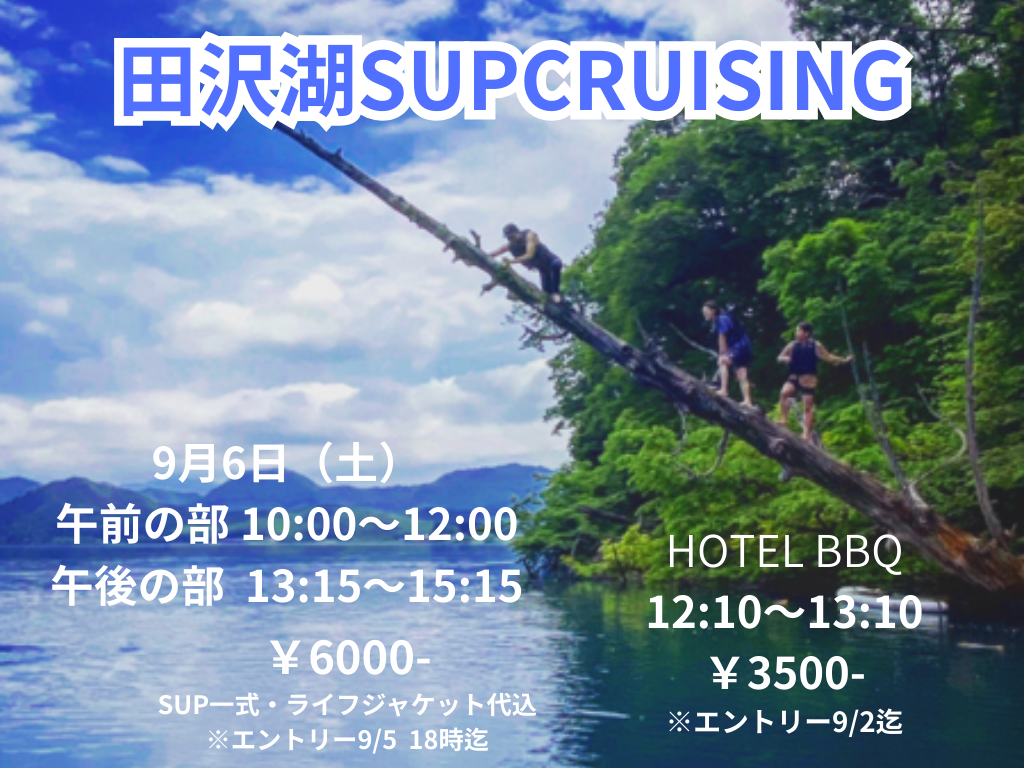 田沢湖SUPCRUISING

9月6日（土）
午前の部 10:00〜12:00
午後の部 13:15〜15:15
￥6000-
SUP一式・ライフジャケット代込
※エントリー9/5 18時迄

HOTEL BBQ
12:10〜13:10
￥3500-
※エントリー9/2迄